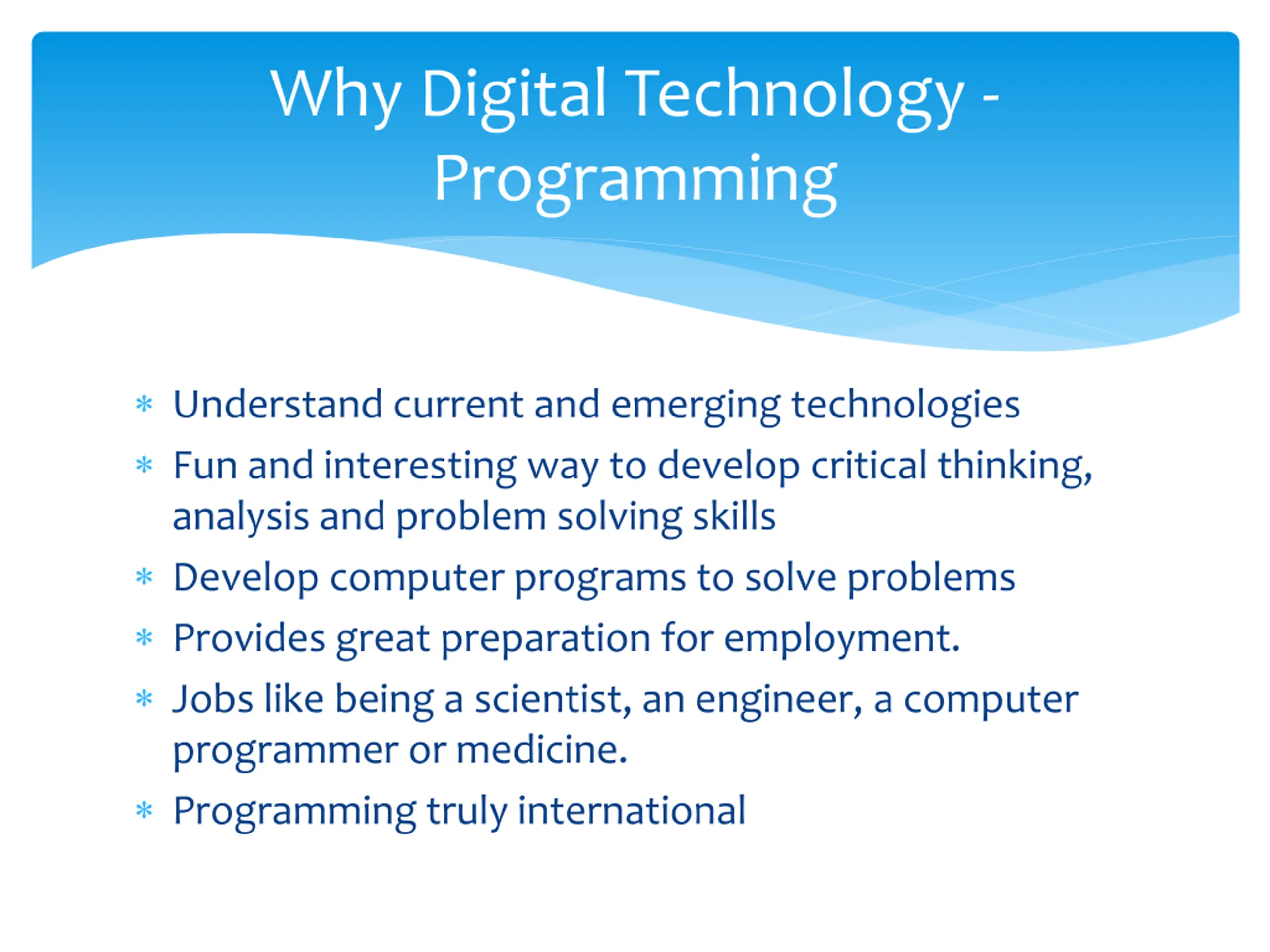 Why Digital Technology - Programming

* Understand current and emerging technologies
* Fun and interesting way to develop critical thinking, analysis and problem solving skills
* Develop computer programs to solve problems
* Provides great preparation for employment.
* Jobs like being a scientist, an engineer, a computer programmer or medicine.
* Programming truly international